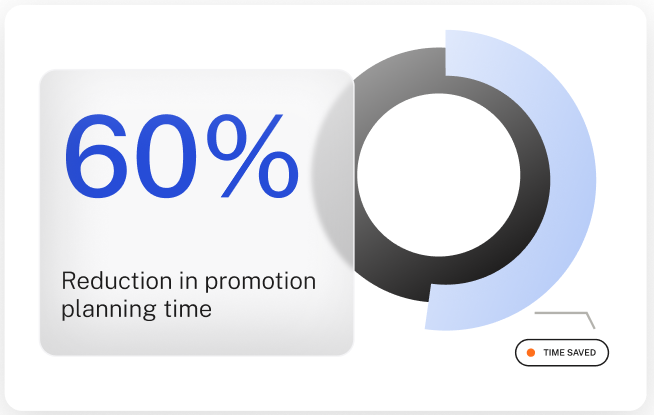 60%

Reduction in promotion planning time

TIME SAVED